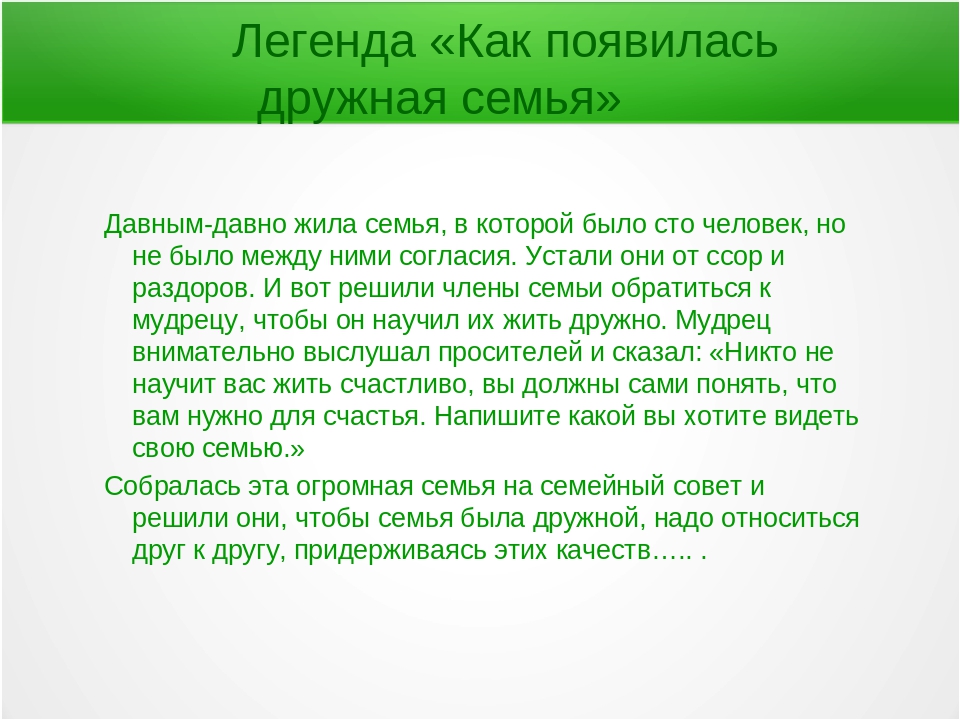 Легенда «Как появилась дружная семья»

Давным-давно жила семья, в которой было сто человек, но не было между ними согласия. Устали они от ссор и раздоров. И вот решили члены семьи обратиться к мудрецу, чтобы он научил их жить дружно. Мудрец внимательно выслушал просителей и сказал: «Никто не научит вас жить счастливо, вы должны сами понять, что вам нужно для счастья. Напишите какой вы хотите видеть свою семью.»

Собралась эта огромная семья на семейный совет и решили они, чтобы семья была дружной, надо относиться друг к другу, придерживаясь этих качеств….. .